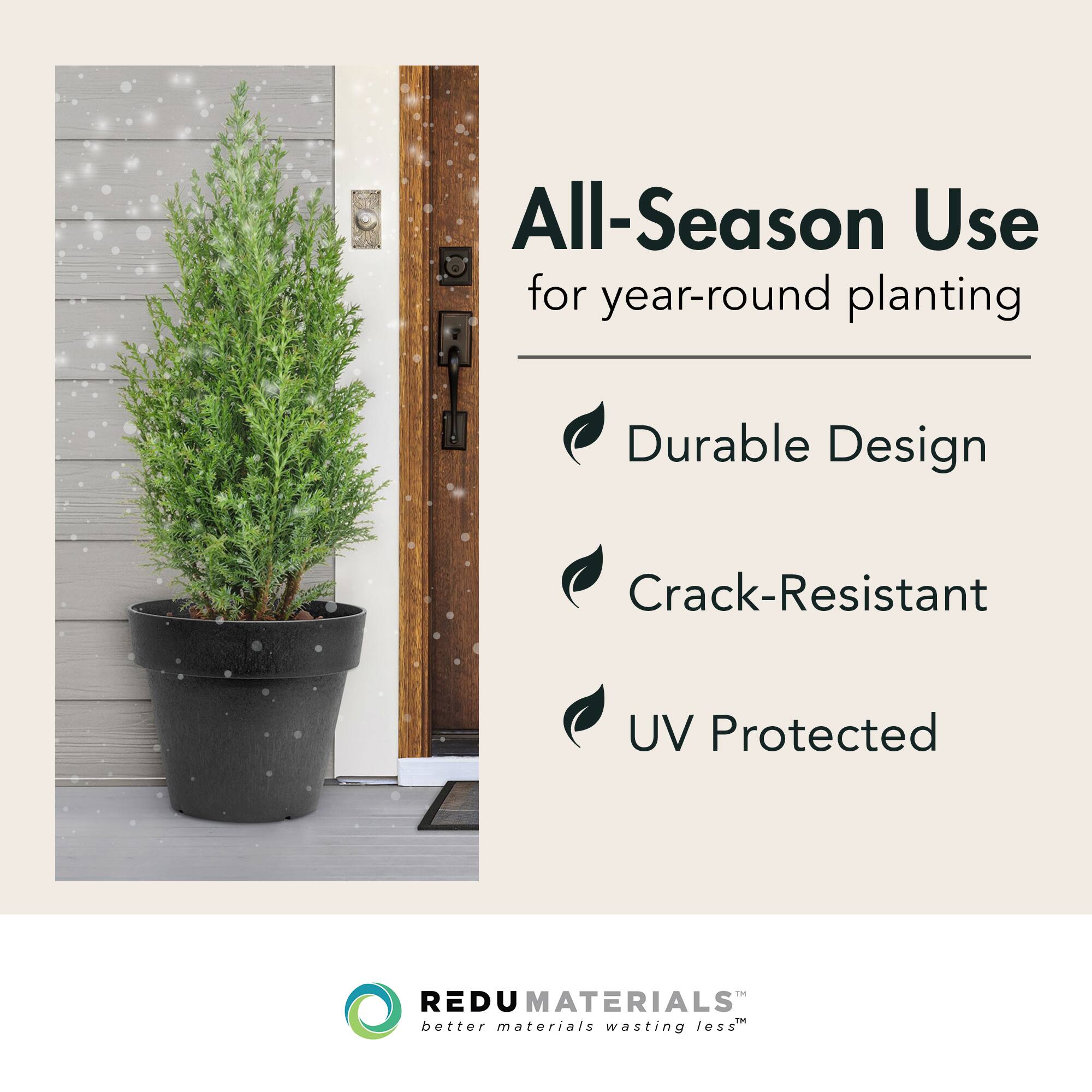 All-Season Use
for year-round planting

Durable Design

Crack-Resistant

UV Protected

REDUMATERIALS™
better materials wasting less™